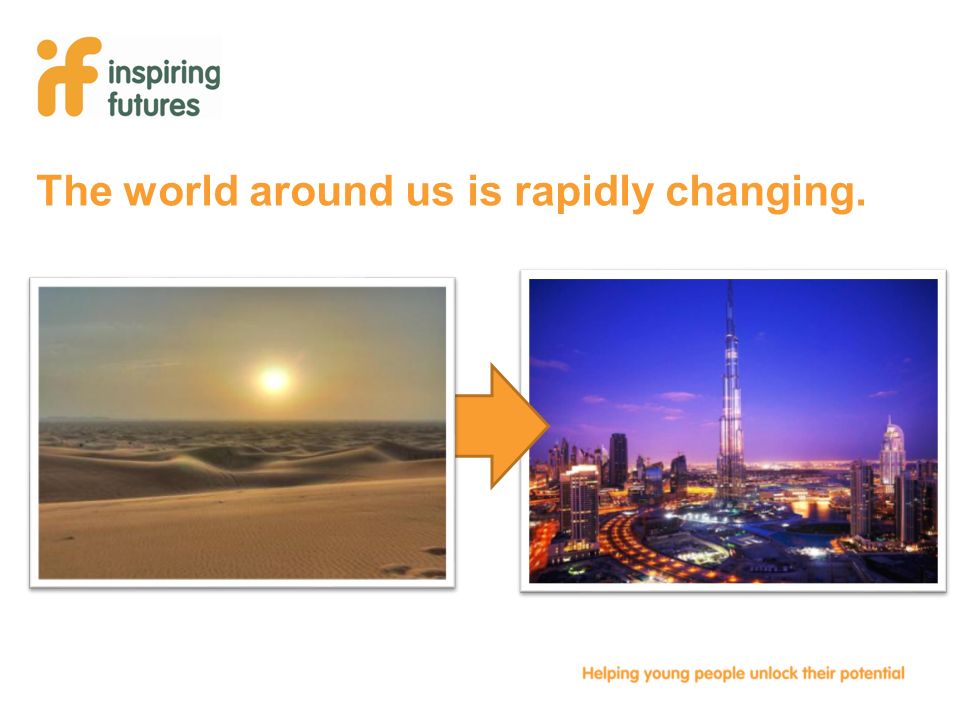 if inspiring futures

The world around us is rapidly changing.

Helping young people unlock their potential